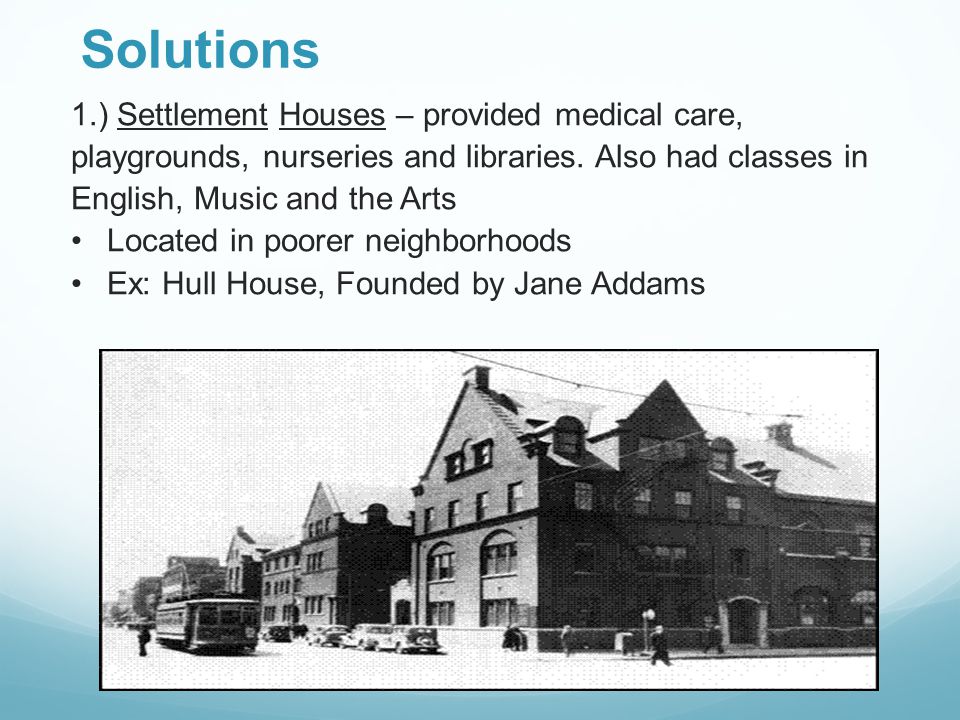 Solutions

1.) Settlement Houses – provided medical care, playgrounds, nurseries and libraries. Also had classes in English, Music and the Arts

• Located in poorer neighborhoods
• Ex: Hull House, Founded by Jane Addams